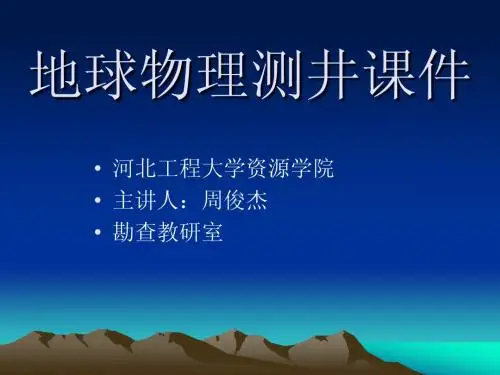 地球物理测井课件

• 河北工程大学资源学院
• 主讲人：周俊杰
• 勘查教研室